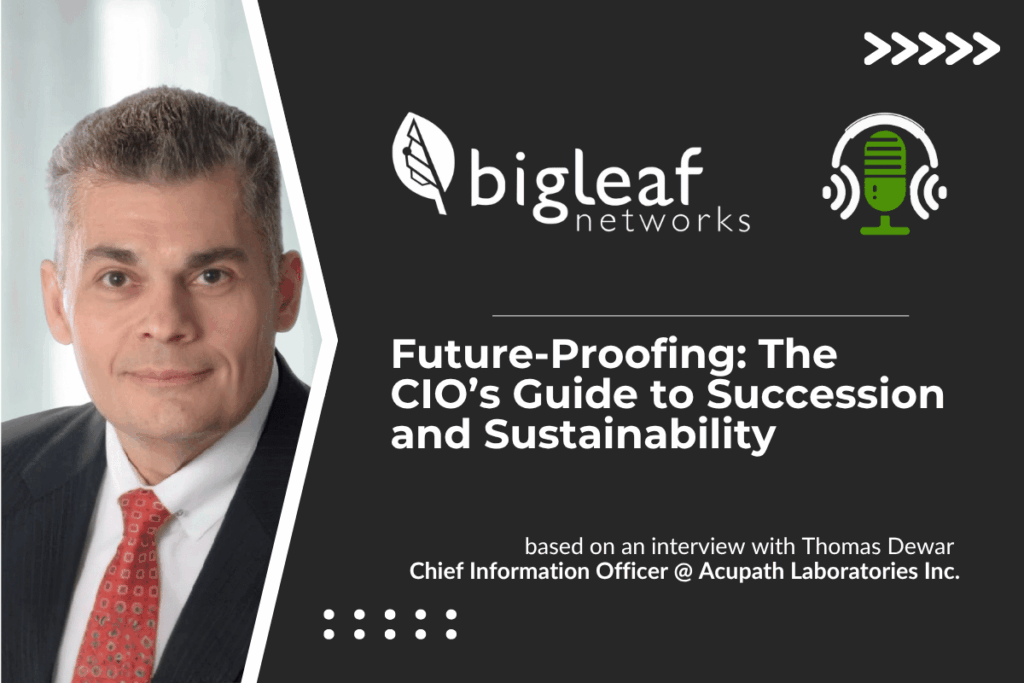 bigleaf networks

Future-Proofing: The CIO's Guide to Succession and Sustainability

based on an interview with Thomas Dewar
Chief Information Officer @ Acupath Laboratories Inc.